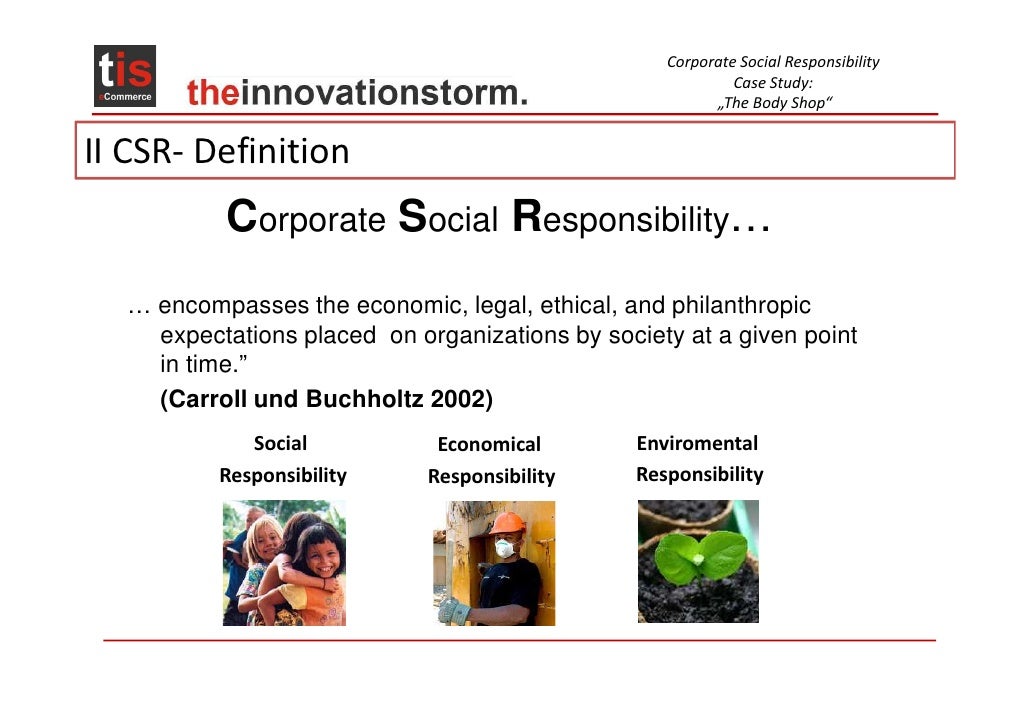 tis eCommerce theinnovationstorm.

Corporate Social Responsibility
Case Study:
„The Body Shop“

II CSR- Definition

Corporate Social Responsibility…

… encompasses the economic, legal, ethical, and philanthropic expectations placed on organizations by society at a given point in time.”
(Carroll und Buchholtz 2002)

Social Responsibility

Economical Responsibility

Enviromental Responsibility